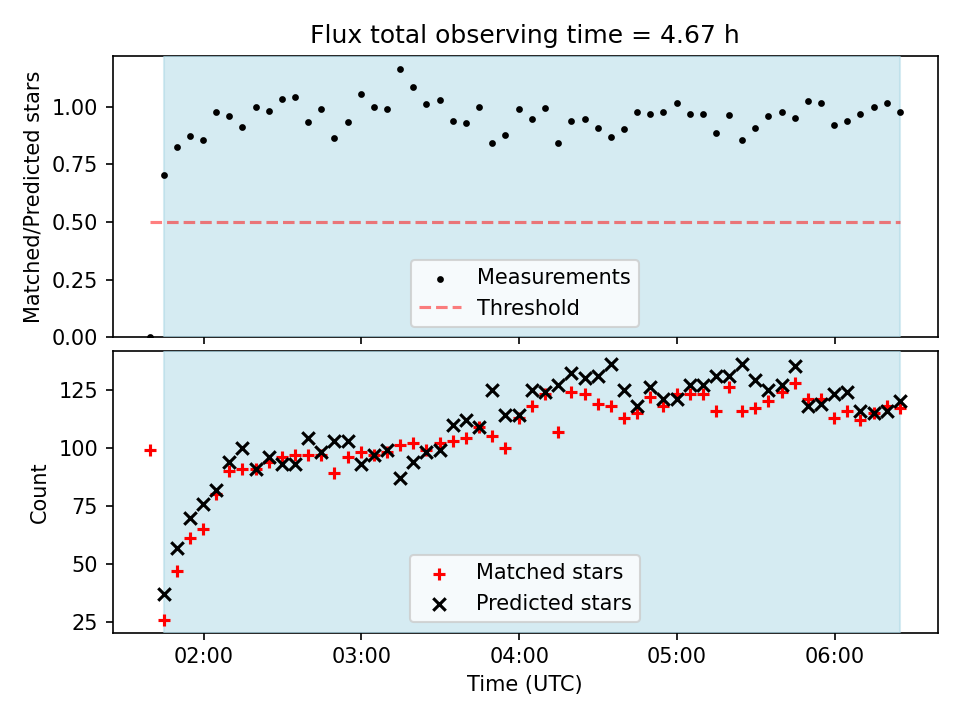 Flux total observing time = 4.67 h

Matched/Predicted stars

1.00
0.75
0.50
0.25
0.00

Measurements
Threshold

Count

125
100
75
50
25

Matched stars
Predicted stars

02:00
03:00
04:00
05:00
06:00

Time (UTC)